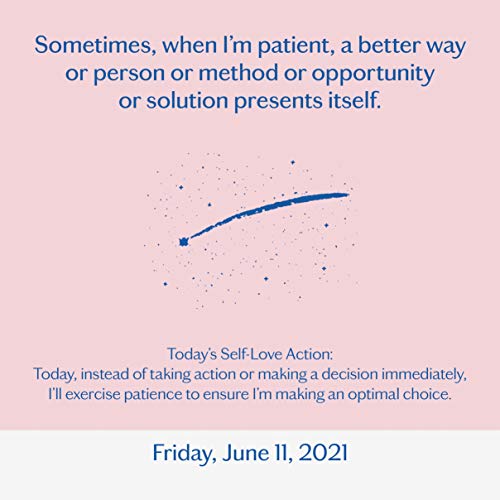 Sometimes, when I'm patient, a better way or person or method or opportunity or solution presents itself.

Today's Self-Love Action:
Today, instead of taking action or making a decision immediately, I'll exercise patience to ensure I'm making an optimal choice.

Friday, June 11, 2021